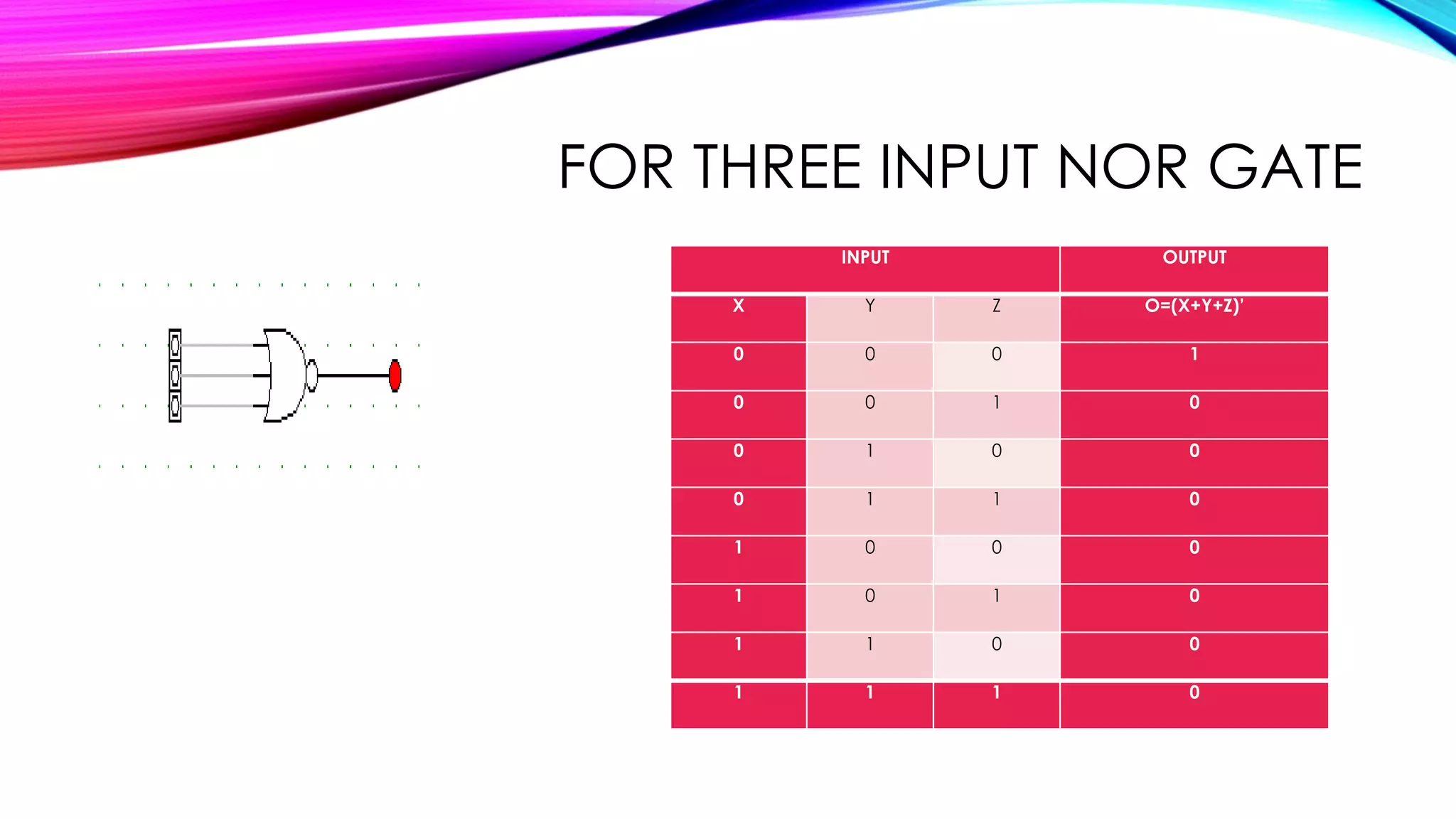 FOR THREE INPUT NOR GATE

| INPUT | | | OUTPUT |
|---|---|---|---|
| X | Y | Z | O=(X+Y+Z)' |
| 0 | 0 | 0 | 1 |
| 0 | 0 | 1 | 0 |
| 0 | 1 | 0 | 0 |
| 0 | 1 | 1 | 0 |
| 1 | 0 | 0 | 0 |
| 1 | 0 | 1 | 0 |
| 1 | 1 | 0 | 0 |
| 1 | 1 | 1 | 0 |